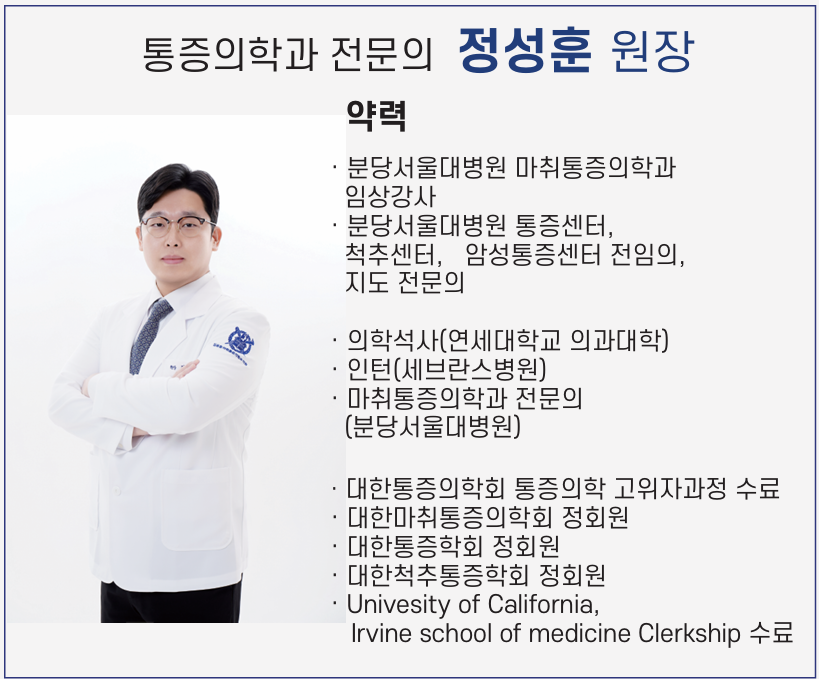 통증의학과 전문의 정성훈 원장

약력

· 분당서울대병원 마취통증의학과 임상강사
· 분당서울대병원 통증센터, 척추센터, 암성통증센터 전임의, 지도 전문의

· 의학석사(연세대학교 의과대학)
· 인턴(세브란스병원)
· 마취통증의학과 전문의 (분당서울대병원)

· 대한통증의학회 통증의학 고위자과정 수료
· 대한마취통증의학회 정회원
· 대한통증학회 정회원
· 대한척추통증학회 정회원
· Univesity of California, Irvine school of medicine Clerkship 수료